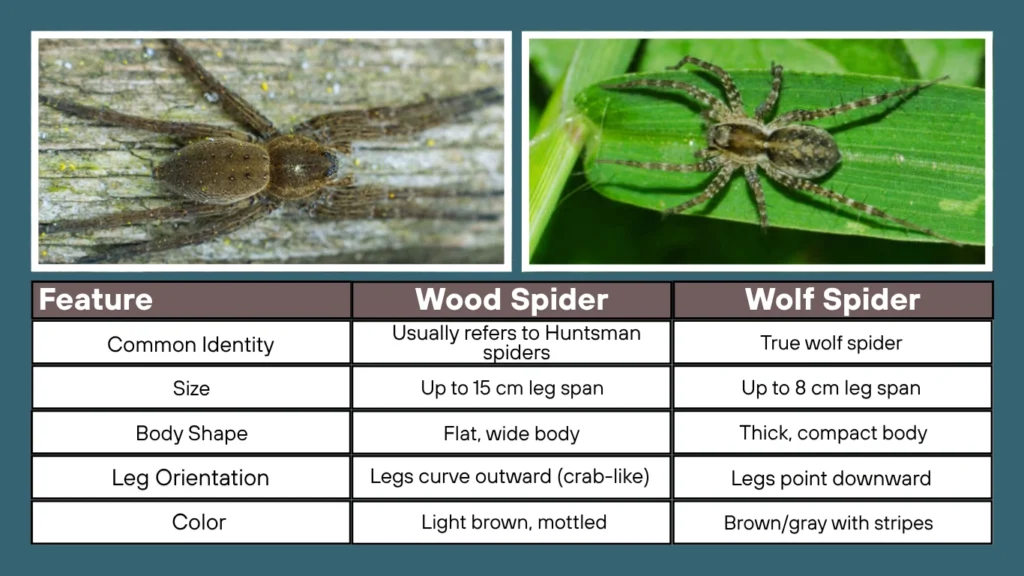 | Feature | Wood Spider | Wolf Spider |
|---|---|---|
| Common Identity | Usually refers to Huntsman spiders | True wolf spider |
| Size | Up to 15 cm leg span | Up to 8 cm leg span |
| Body Shape | Flat, wide body | Thick, compact body |
| Leg Orientation | Legs curve outward (crab-like) | Legs point downward |
| Color | Light brown, mottled | Brown/gray with stripes |